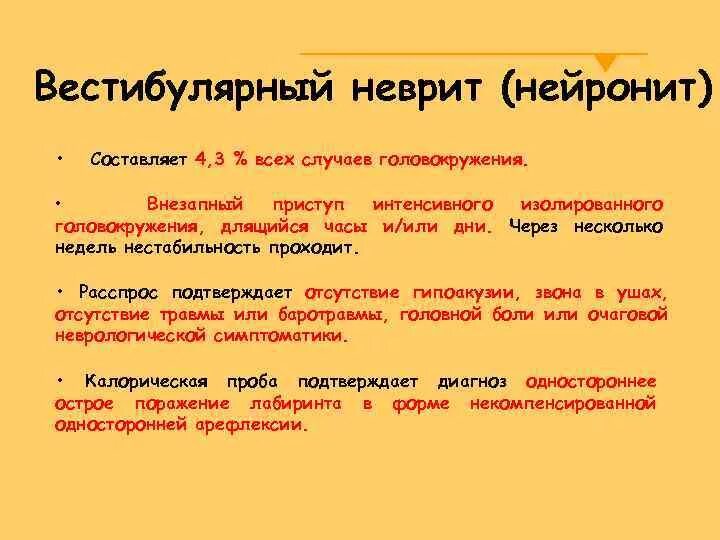 Вестибулярный неврит (нейронит)

• Составляет 4,3 % всех случаев головокружения.

• Внезапный приступ интенсивного изолированного головокружения, длящийся часы и/или дни. Через несколько недель нестабильность проходит.

• Расспрос подтверждает отсутствие гипоакузии, звона в ушах, отсутствие травмы или баротравмы, головной боли или очаговой неврологической симптоматики.

• Калорическая проба подтверждает диагноз одностороннее острое поражение лабиринта в форме некомпенсированной односторонней арефлексии.